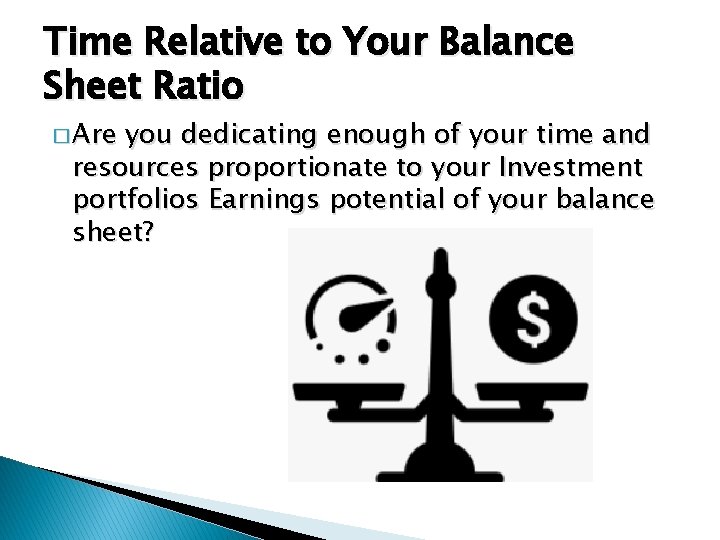 Time Relative to Your Balance Sheet Ratio

□ Are you dedicating enough of your time and resources proportionate to your Investment portfolios Earnings potential of your balance sheet?

$